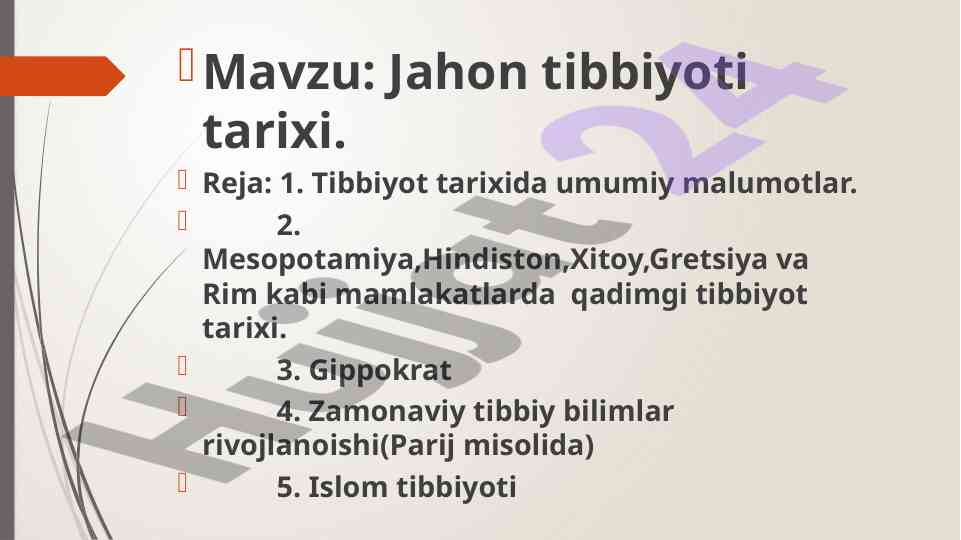 Mavzu: Jahon tibbiyoti tarixi.

Reja: 1. Tibbiyot tarixida umumiy malumotlar.

2. Mesopotamiya,Hindiston,Xitoy,Gretsiya va Rim kabi mamlakatlarda qadimgi tibbiyot tarixi.

3. Gippokrat

4. Zamonaviy tibbiy bilimlar rivojlanoishi(Parij misolida)

5. Islom tibbiyoti

Hujjat 24